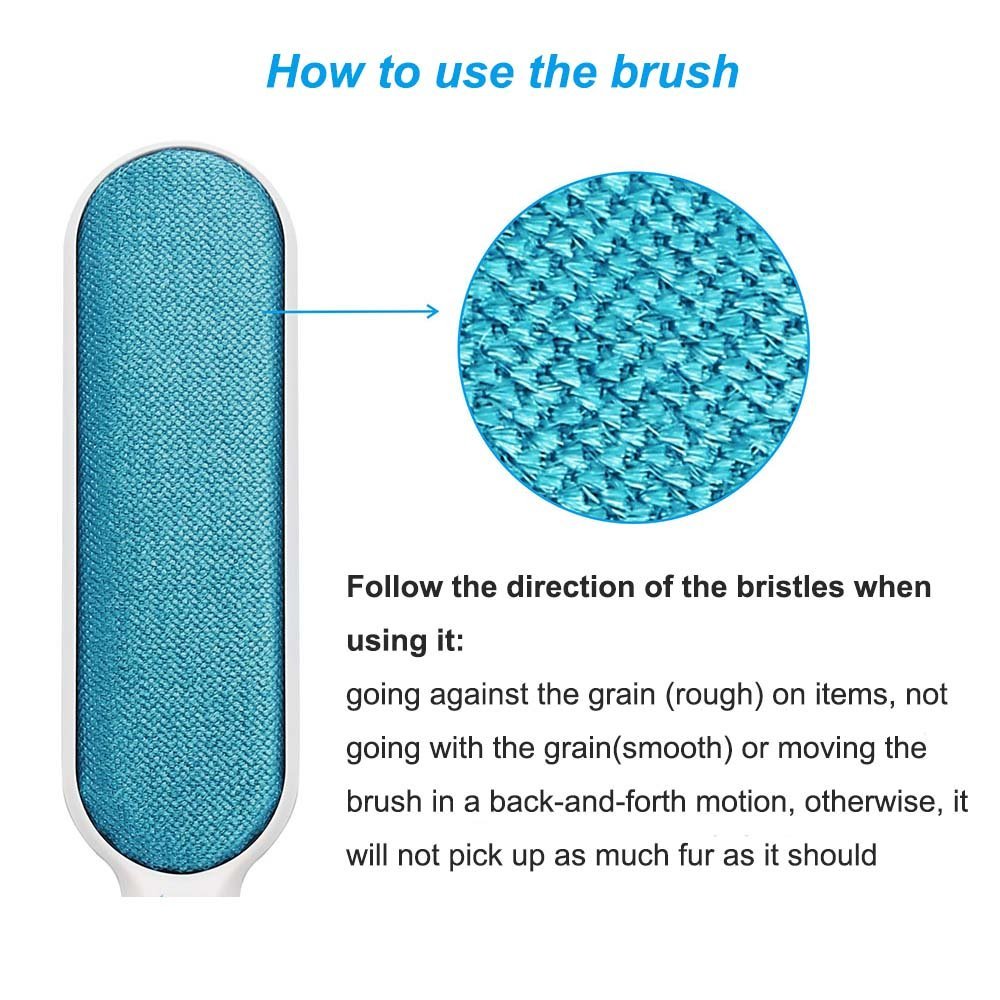 How to use the brush

Follow the direction of the bristles when using it:
going against the grain (rough) on items, not going with the grain(smooth) or moving the brush in a back-and-forth motion, otherwise, it will not pick up as much fur as it should